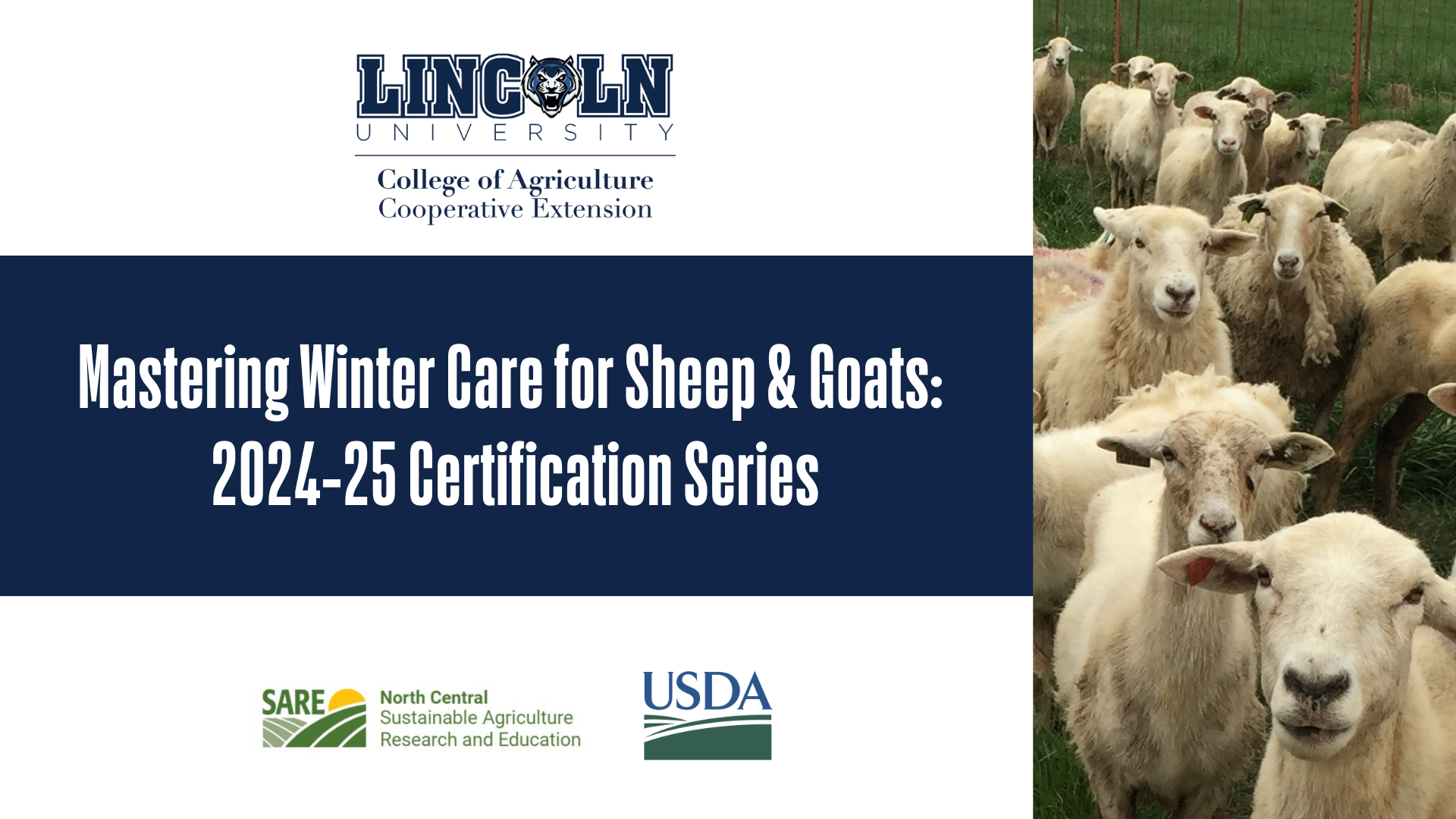 LINCOLN
UNIVERSITY
College of Agriculture
Cooperative Extension

Mastering Winter Care for Sheep & Goats:
2024-25 Certification Series

SARE
North Central
Sustainable Agriculture
Research and Education

USDA